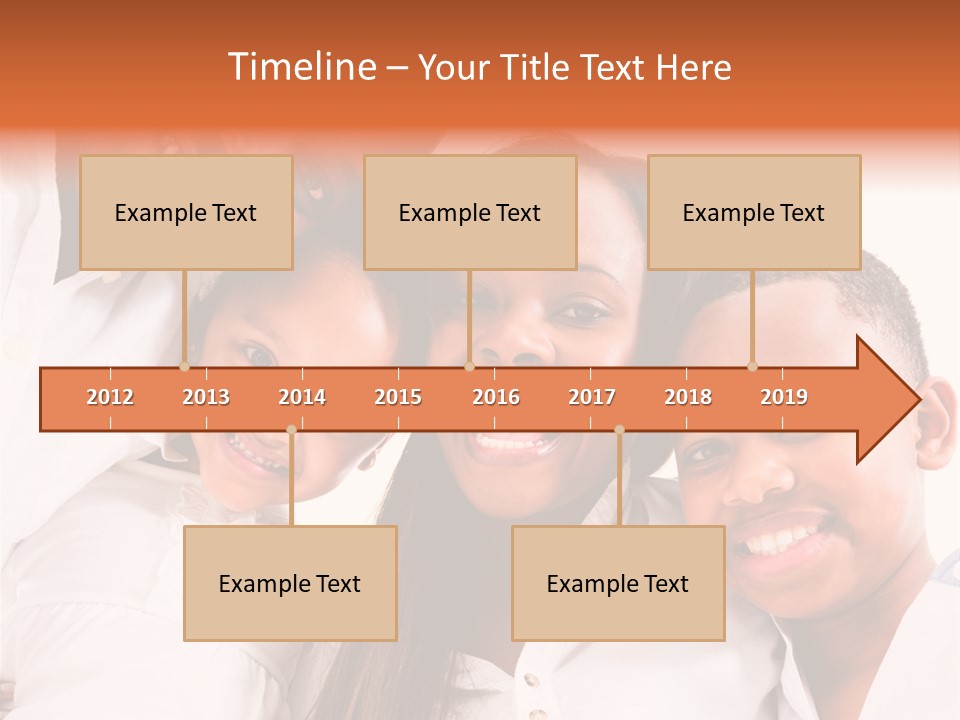 Timeline – Your Title Text Here

Example Text

Example Text

Example Text

2012 2013 2014 2015 2016 2017 2018 2019

Example Text

Example Text